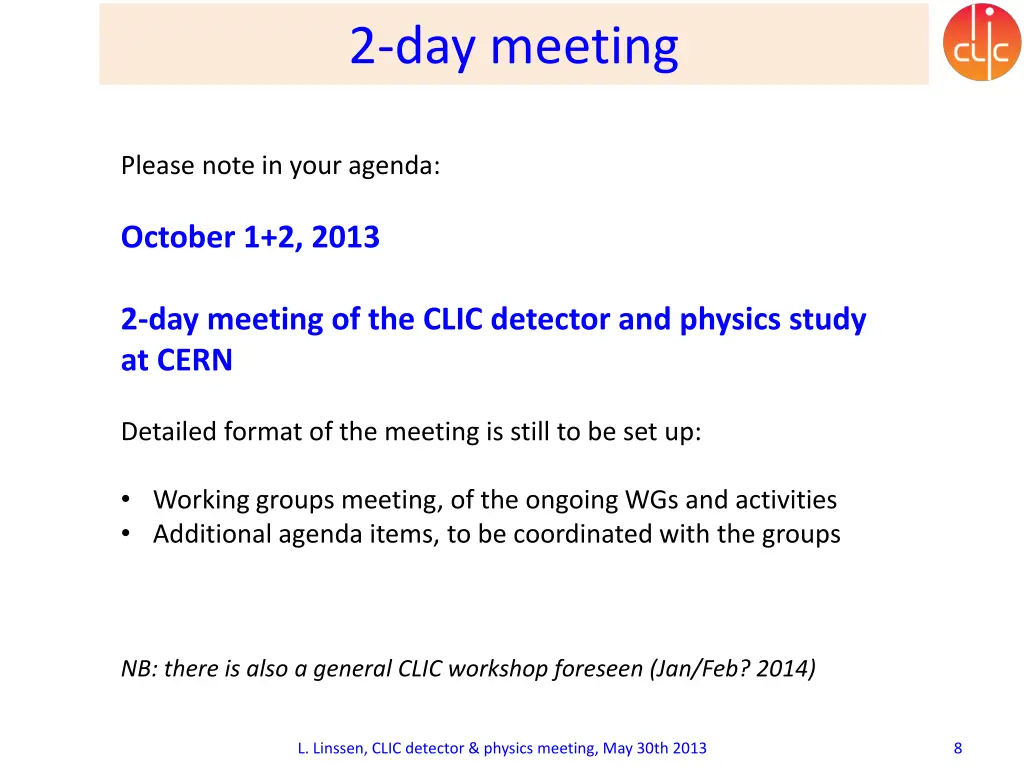 2-day meeting

CLIC

Please note in your agenda:

October 1+2, 2013

2-day meeting of the CLIC detector and physics study at CERN

Detailed format of the meeting is still to be set up:

• Working groups meeting, of the ongoing WGs and activities
• Additional agenda items, to be coordinated with the groups

NB: there is also a general CLIC workshop foreseen (Jan/Feb? 2014)

L. Linssen, CLIC detector & physics meeting, May 30th 2013

8